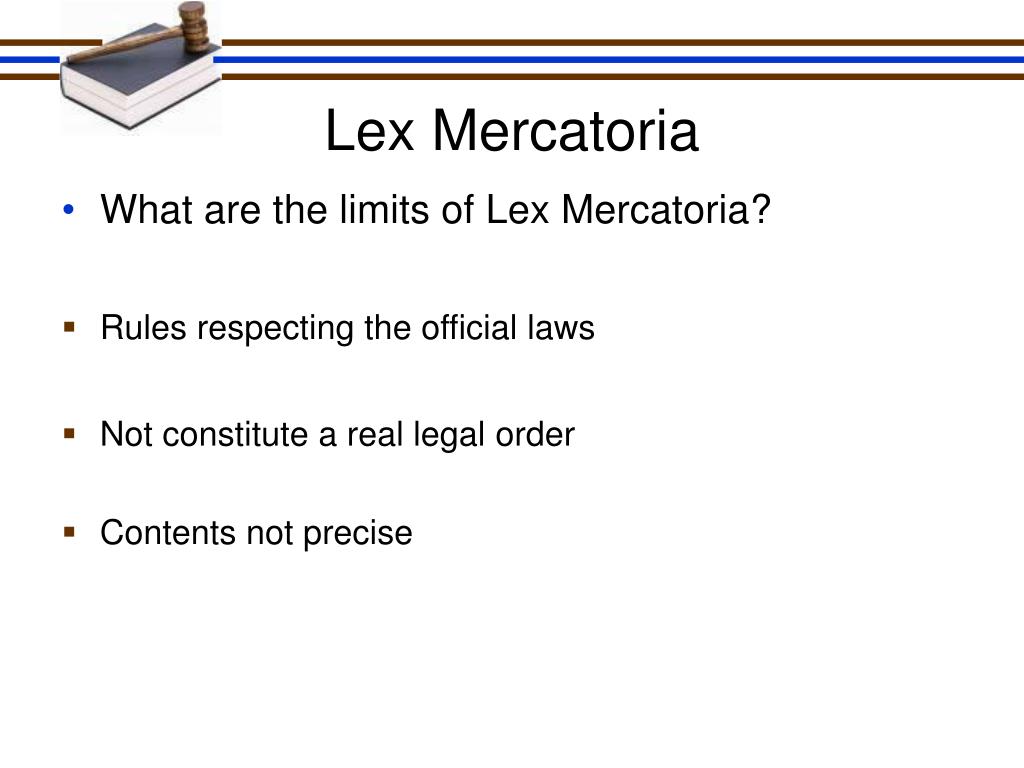 Lex Mercatoria

• What are the limits of Lex Mercatoria?

▪ Rules respecting the official laws

▪ Not constitute a real legal order

▪ Contents not precise